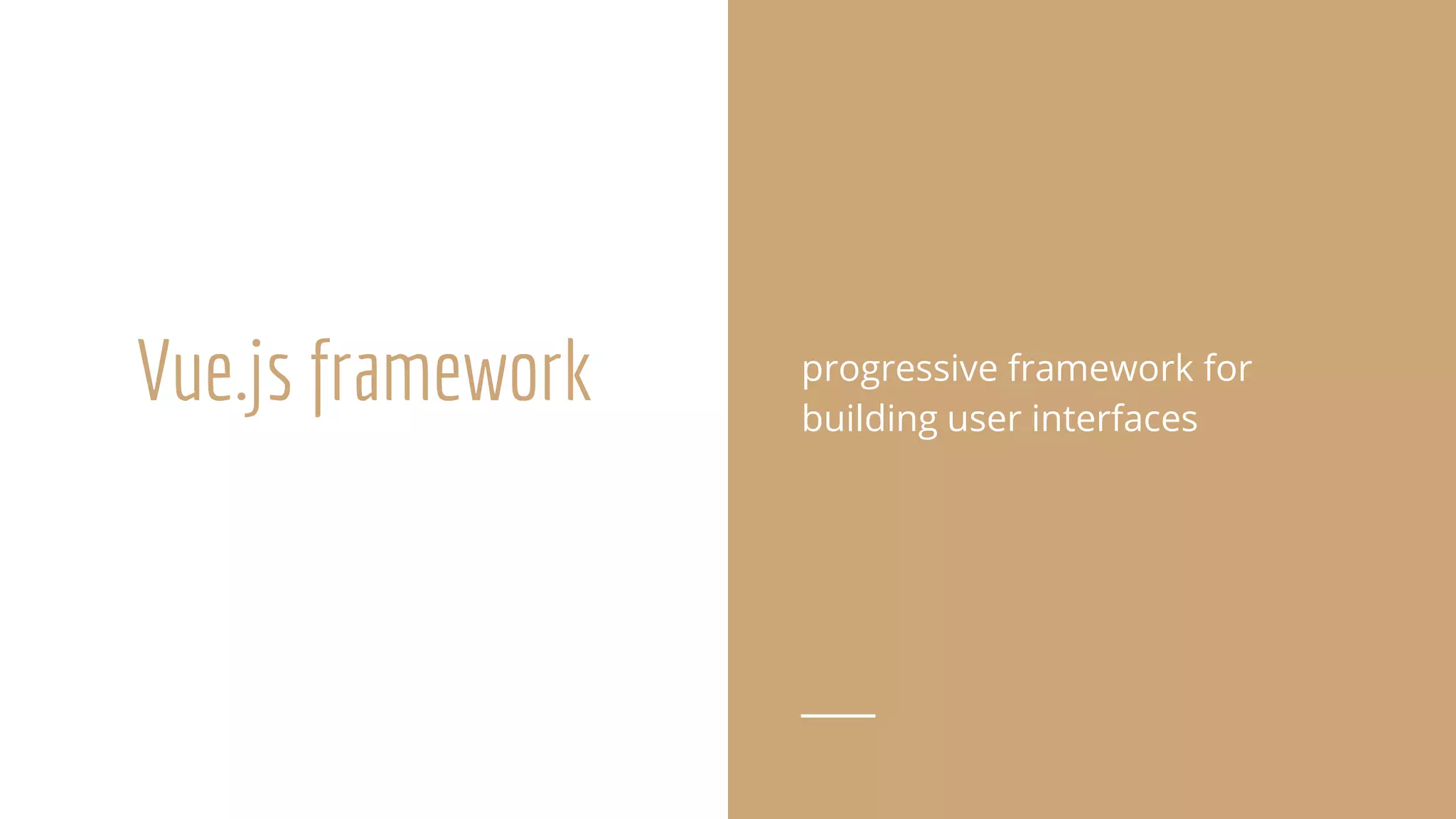 Vue.js framework

progressive framework for building user interfaces